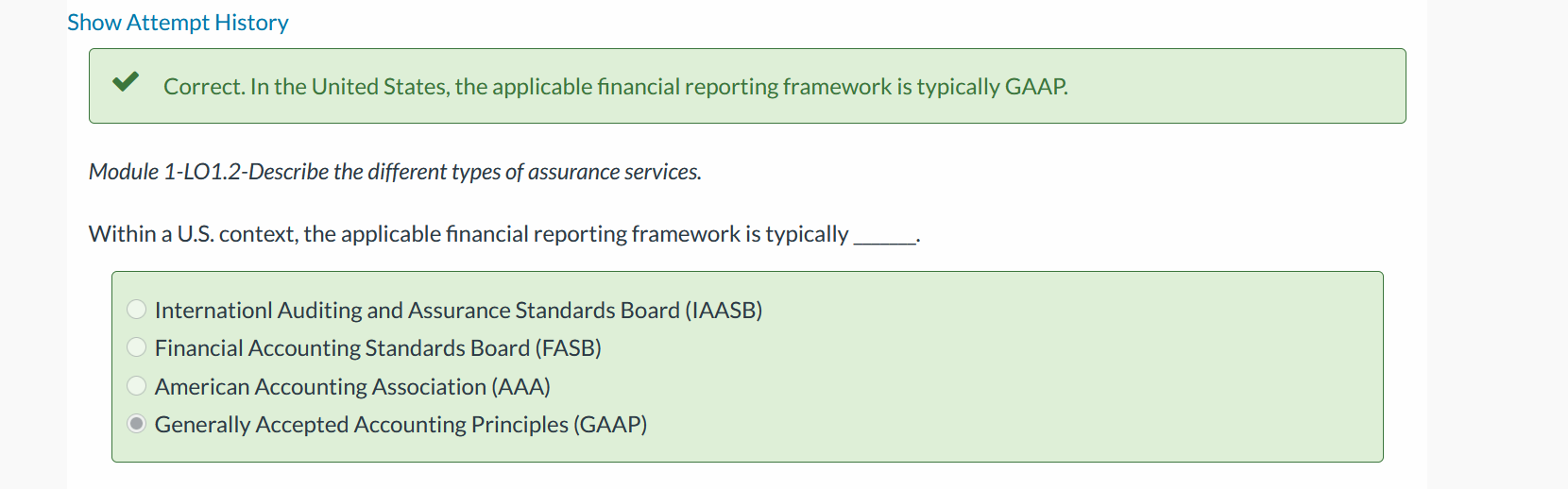 Show Attempt History

Correct. In the United States, the applicable financial reporting framework is typically GAAP.

Module 1-LO1.2-Describe the different types of assurance services.

Within a U.S. context, the applicable financial reporting framework is typically ______.

Internationl Auditing and Assurance Standards Board (IAASB)
Financial Accounting Standards Board (FASB)
American Accounting Association (AAA)
Generally Accepted Accounting Principles (GAAP)